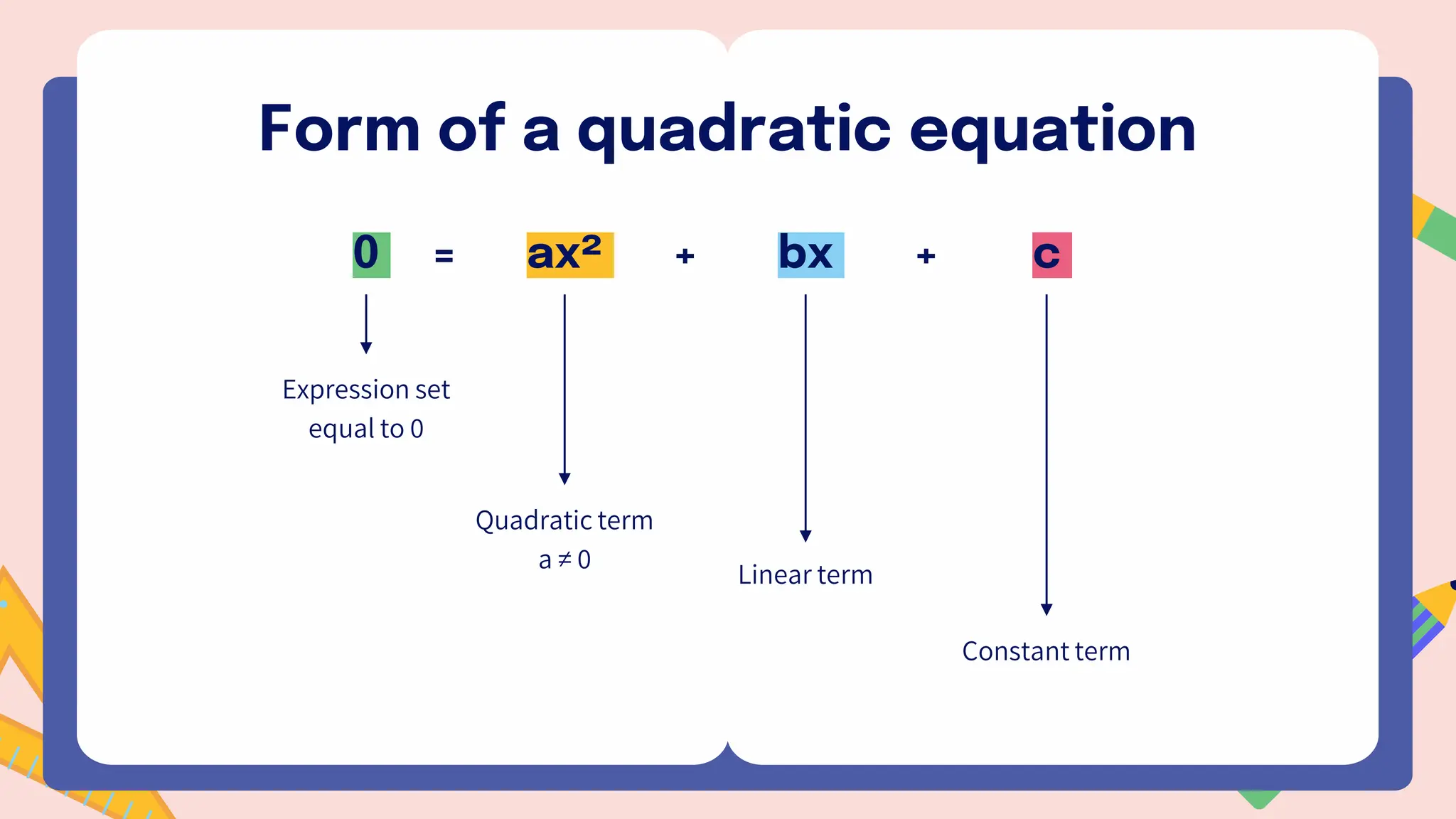 Form of a quadratic equation

$0 = ax^2 + bx + c$

Expression set equal to 0

Quadratic term
$a \neq 0$

Linear term

Constant term